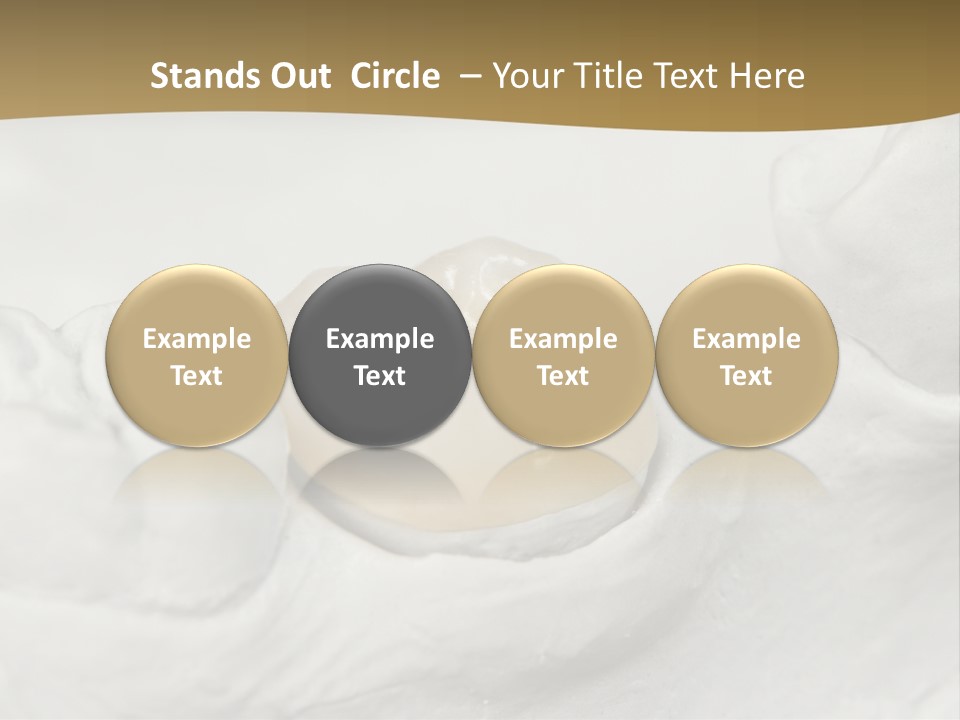 Stands Out Circle – Your Title Text Here

Example Text

Example Text

Example Text

Example Text